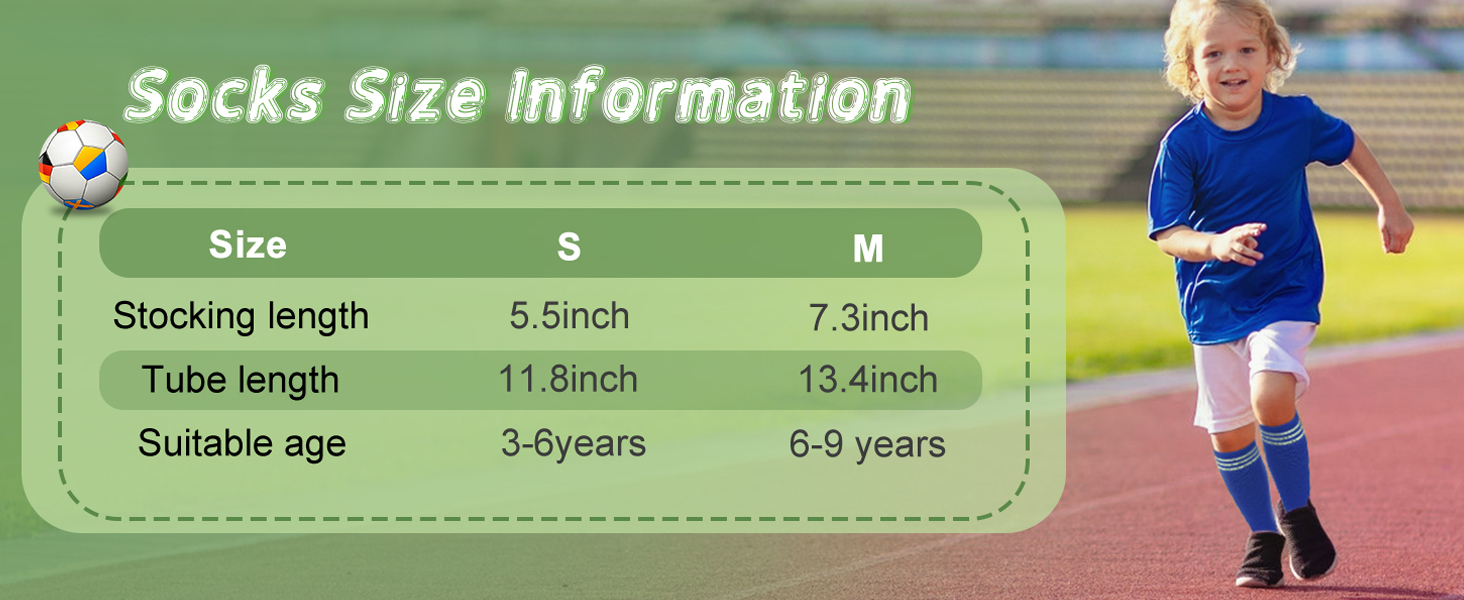 Socks Size Information

| Size | S | M |
|---|---|---|
| Stocking length | 5.5inch | 7.3inch |
| Tube length | 11.8inch | 13.4inch |
| Suitable age | 3-6years | 6-9 years |